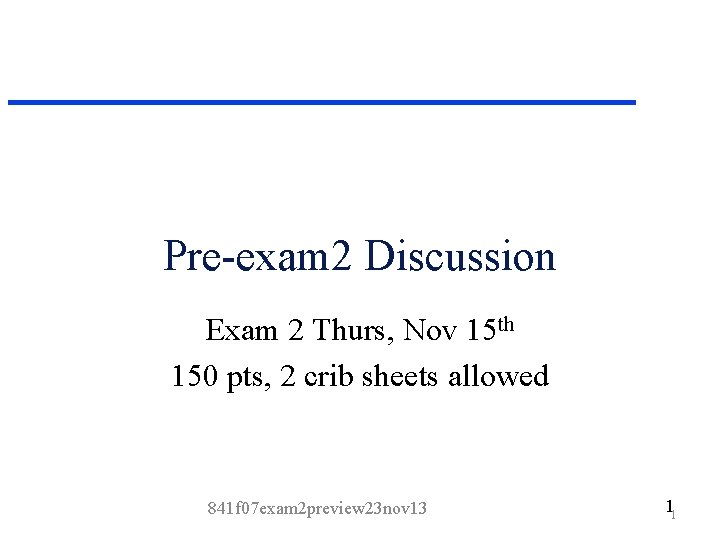 Pre-exam2 Discussion

Exam 2 Thurs, Nov 15th

150 pts, 2 crib sheets allowed

841f07exam2preview23nov13

1

1